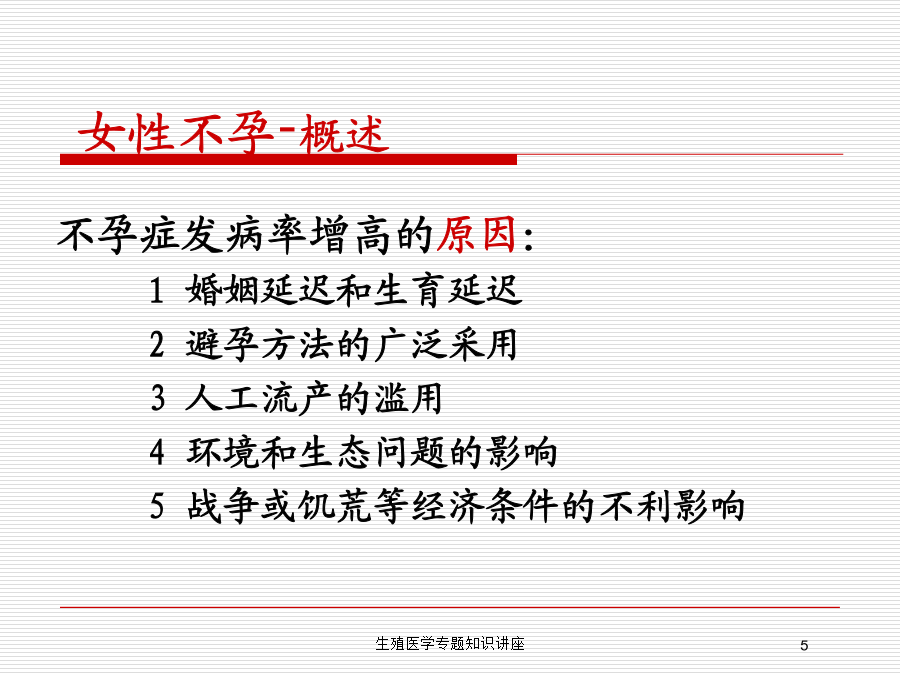 女性不孕-概述

不孕症发病率增高的原因：

1 婚姻延迟和生育延迟

2 避孕方法的广泛采用

3 人工流产的滥用

4 环境和生态问题的影响

5 战争或饥荒等经济条件的不利影响

生殖医学专题知识讲座

5